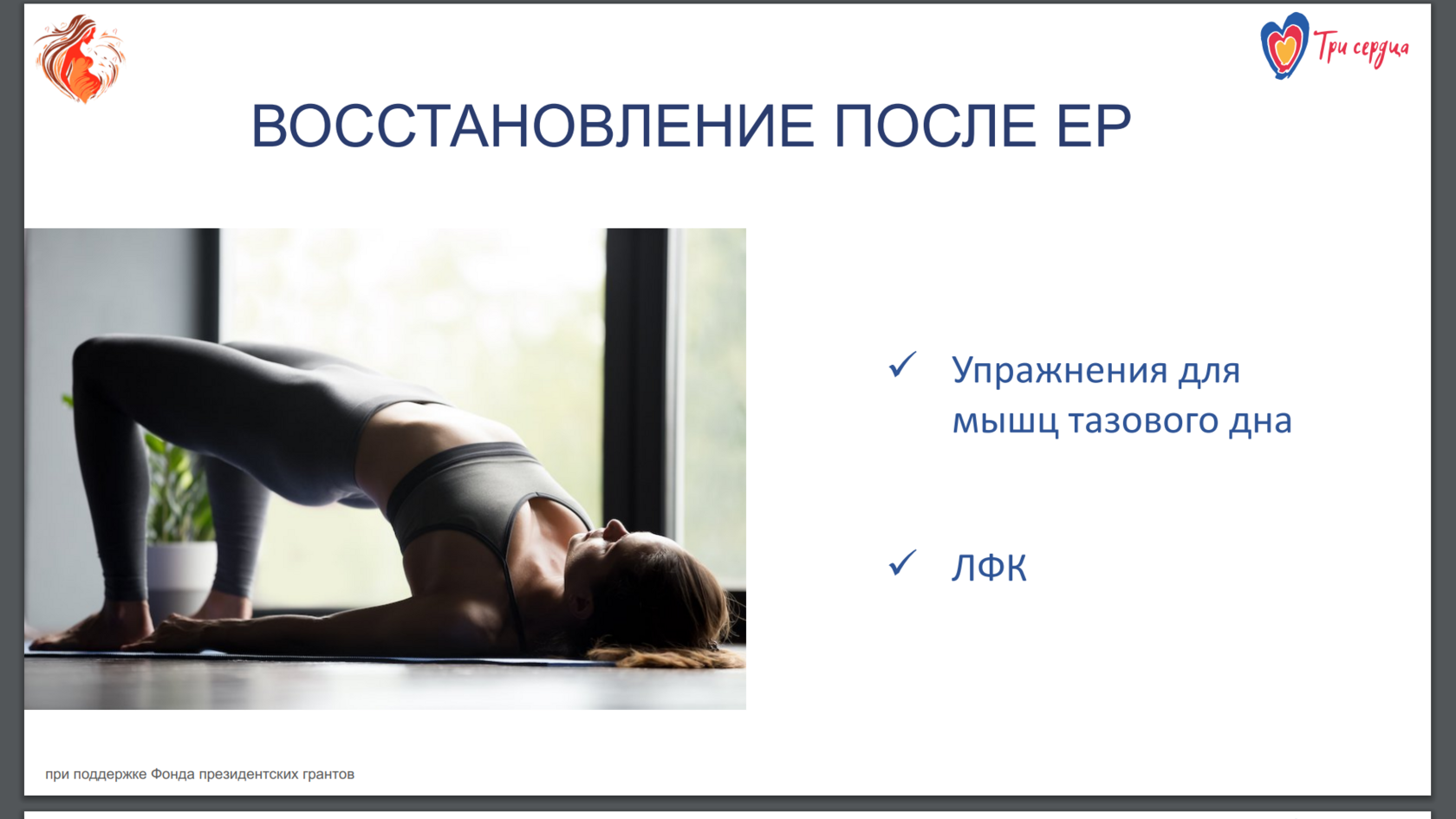 Три сердца

ВОССТАНОВЛЕНИЕ ПОСЛЕ ЕР

✓ Упражнения для мышц тазового дна

✓ ЛФК

при поддержке Фонда президентских грантов